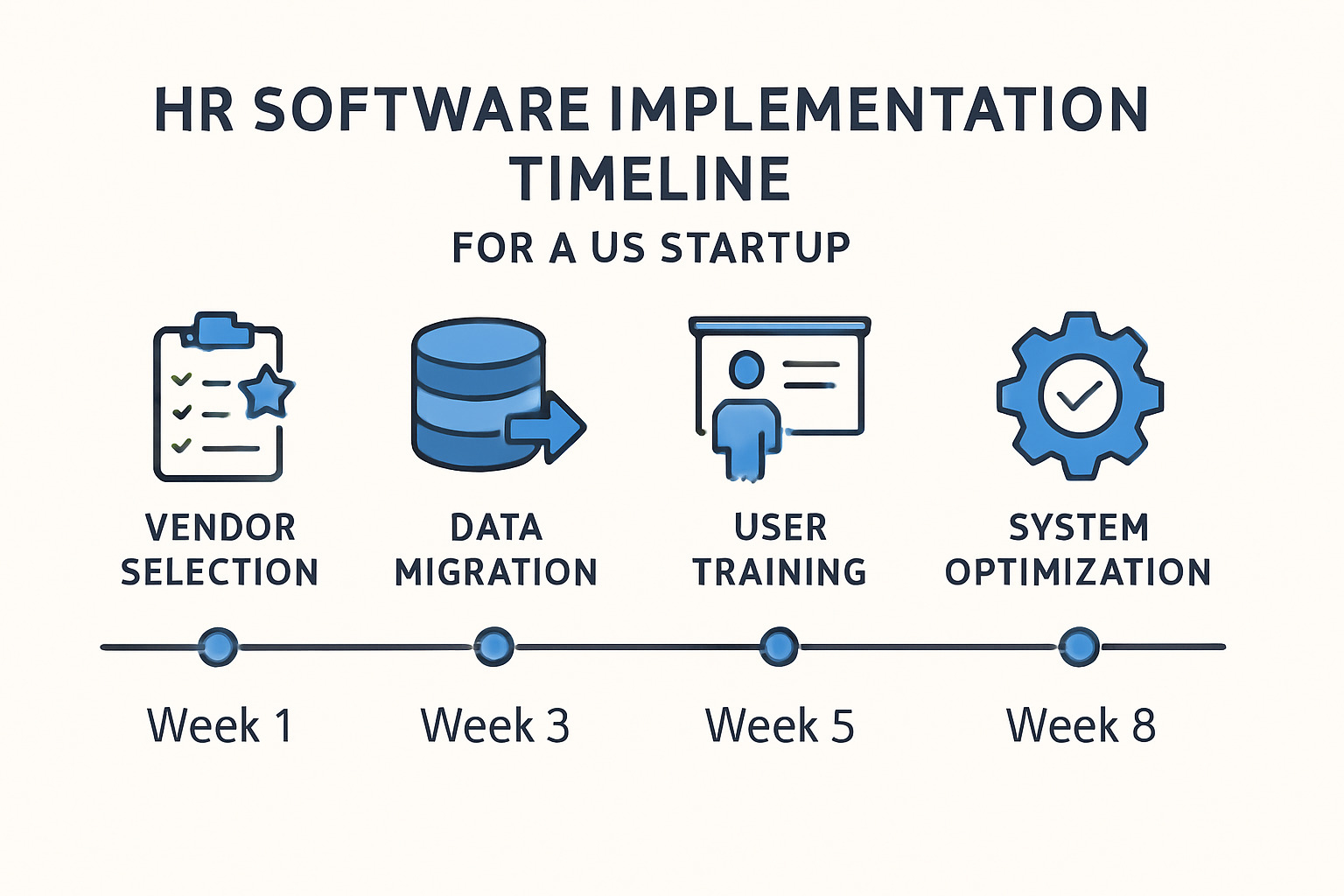 HR SOFTWARE IMPLEMENTATION TIMELINE

FOR A US STARTUP

VENDOR SELECTION

DATA MIGRATION

USER TRAINING

SYSTEM OPTIMIZATION

Week 1

Week 3

Week 5

Week 8